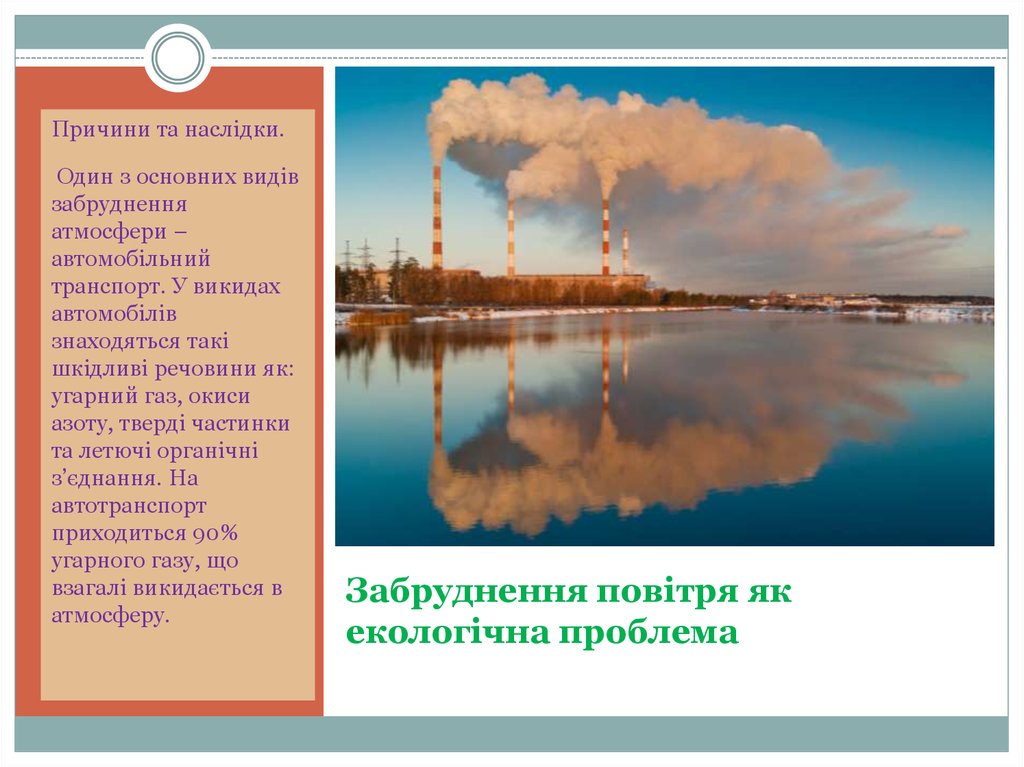 Причини та наслідки.

Один з основних видів забруднення атмосфери – автомобільний транспорт. У викидах автомобілів знаходяться такі шкідливі речовини як: угарний газ, окиси азоту, тверді частинки та летючі органічні з’єднання. На автотранспорт приходиться 90% угарного газу, що взагалі викидається в атмосферу.

Забруднення повітря як екологічна проблема